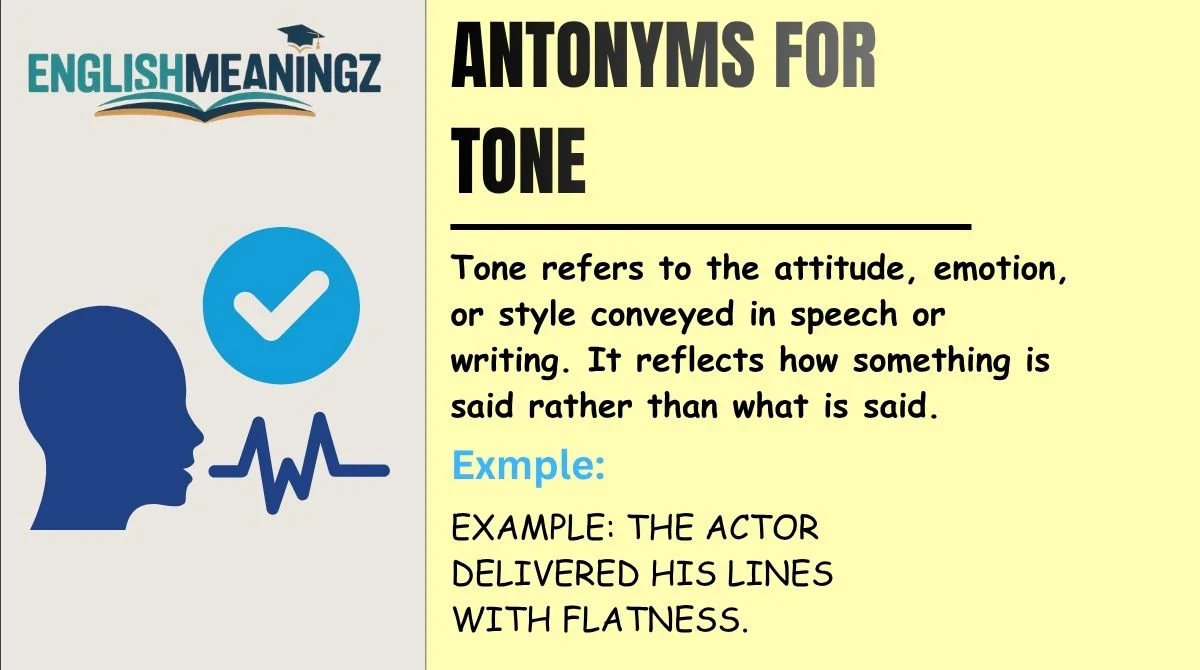 ENGLISHMEANINGZ

ANTONYMS FOR TONE

Tone refers to the attitude, emotion, or style conveyed in speech or writing. It reflects how something is said rather than what is said.

Exmple:

EXAMPLE: THE ACTOR DELIVERED HIS LINES WITH FLATNESS.